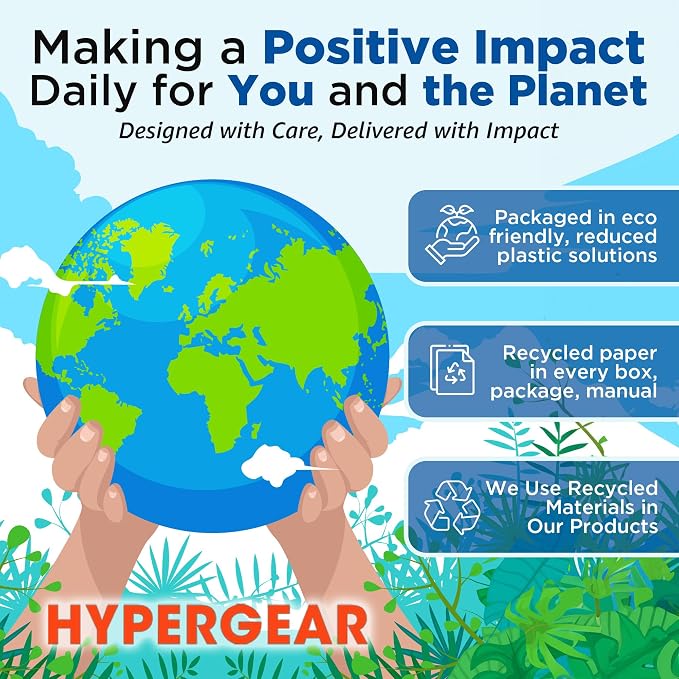 Making a Positive Impact Daily for You and the Planet

Designed with Care, Delivered with Impact

Packaged in eco friendly, reduced plastic solutions

Recycled paper in every box, package, manual

We Use Recycled Materials in Our Products

HYPERGEAR